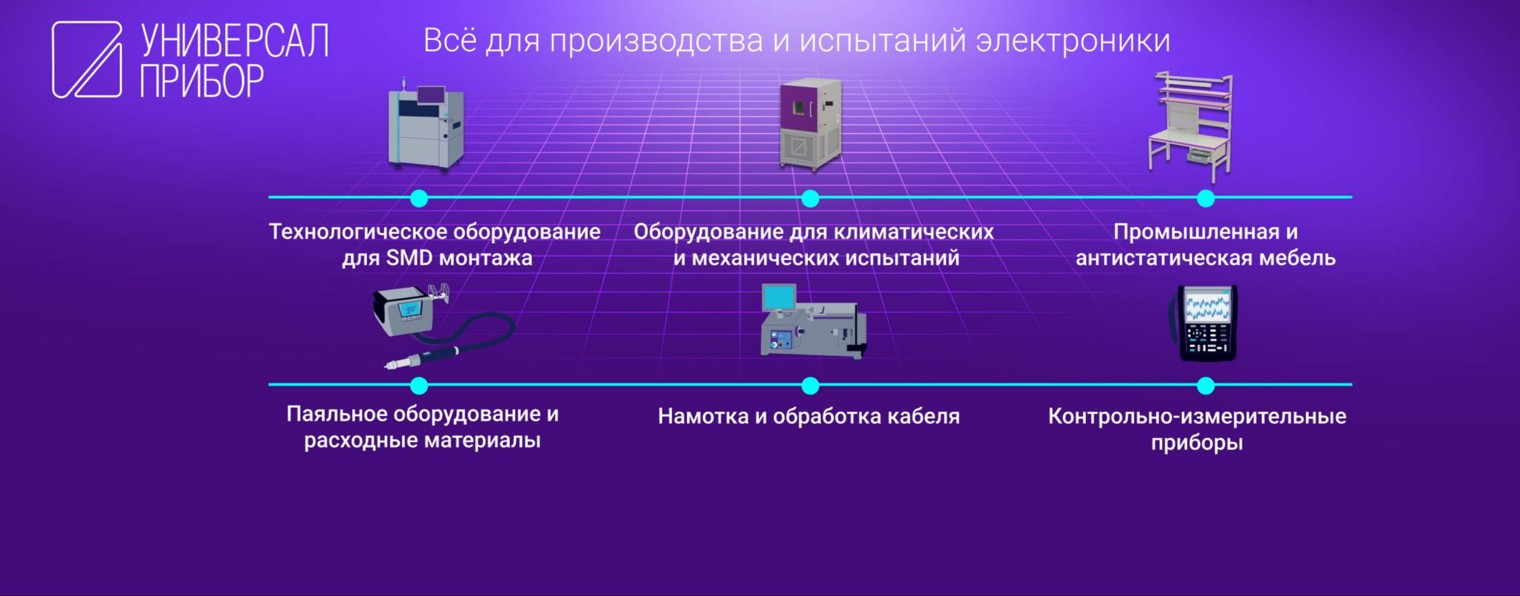 УНИВЕРСАЛ ПРИБОР

Всё для производства и испытаний электроники

Технологическое оборудование для SMD монтажа

Оборудование для климатических и механических испытаний

Промышленная и антистатическая мебель

Паяльное оборудование и расходные материалы

Намотка и обработка кабеля

Контрольно-измерительные приборы